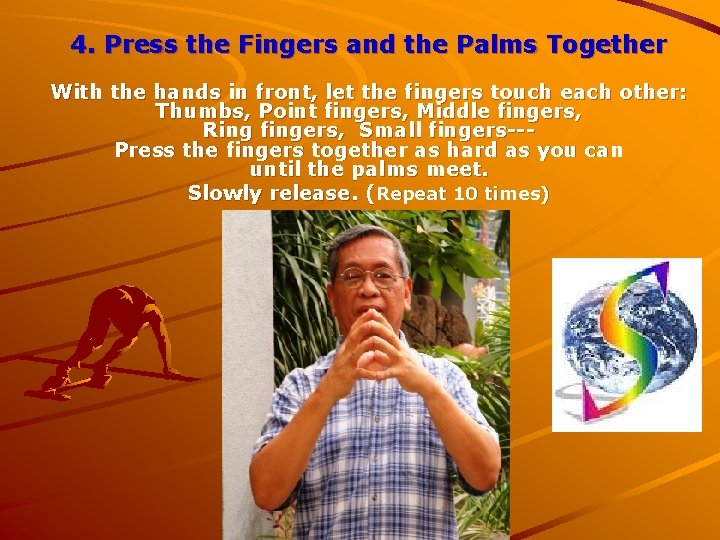 4. Press the Fingers and the Palms Together

With the hands in front, let the fingers touch each other: Thumbs, Point fingers, Middle fingers, Ring fingers, Small fingers--- Press the fingers together as hard as you can until the palms meet.

Slowly release. (Repeat 10 times)